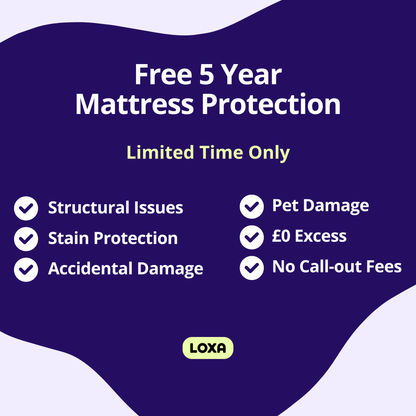 Free 5 Year
Mattress Protection

Limited Time Only

Structural Issues
Stain Protection
Accidental Damage

Pet Damage
£0 Excess
No Call-out Fees

LOXA